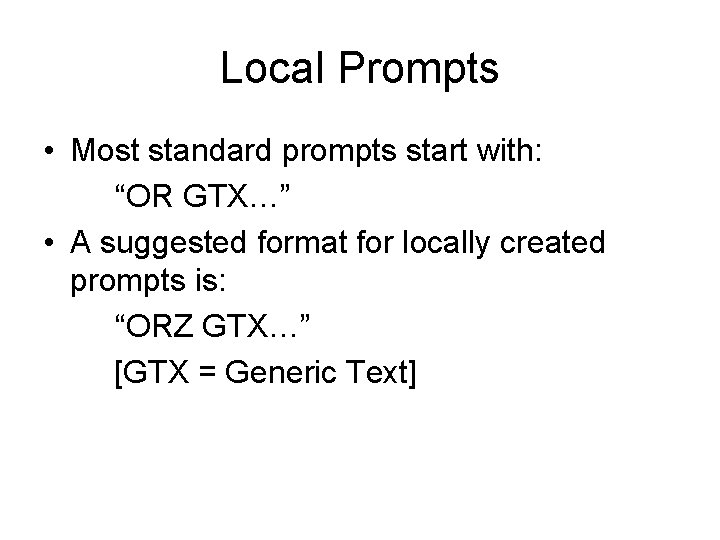 Local Prompts

• Most standard prompts start with:

“OR GTX…”

• A suggested format for locally created prompts is:

“ORZ GTX…”

[GTX = Generic Text]